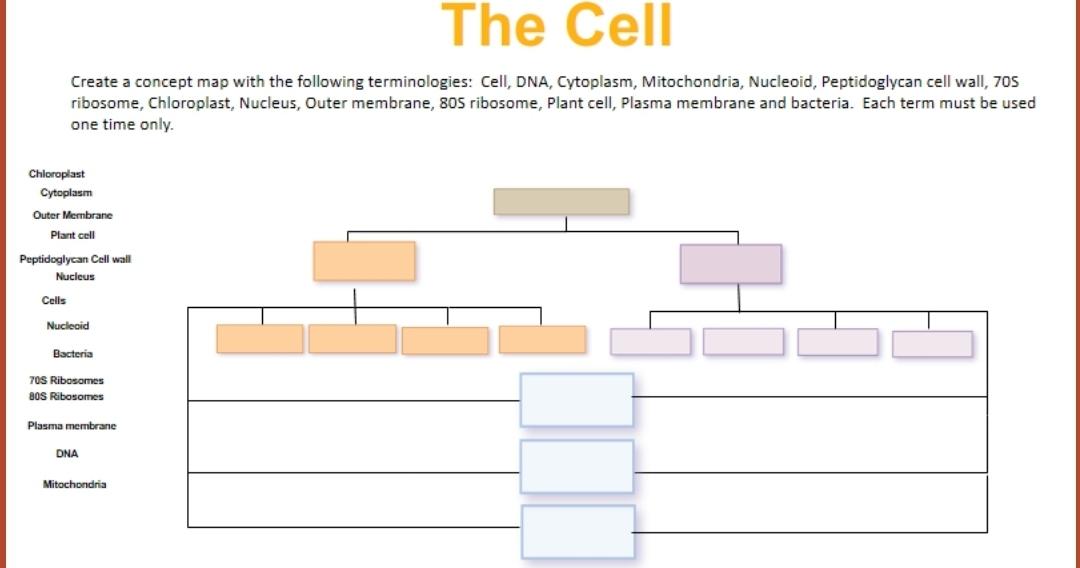 The Cell

Create a concept map with the following terminologies: Cell, DNA, Cytoplasm, Mitochondria, Nucleoid, Peptidoglycan cell wall, 70S ribosome, Chloroplast, Nucleus, Outer membrane, 80S ribosome, Plant cell, Plasma membrane and bacteria. Each term must be used one time only.

Chloroplast
Cytoplasm
Outer Membrane
Plant cell
Peptidoglycan Cell wall
Nucleus
Cells
Nucleoid
Bacteria
70S Ribosomes
80S Ribosomes
Plasma membrane
DNA
Mitochondria